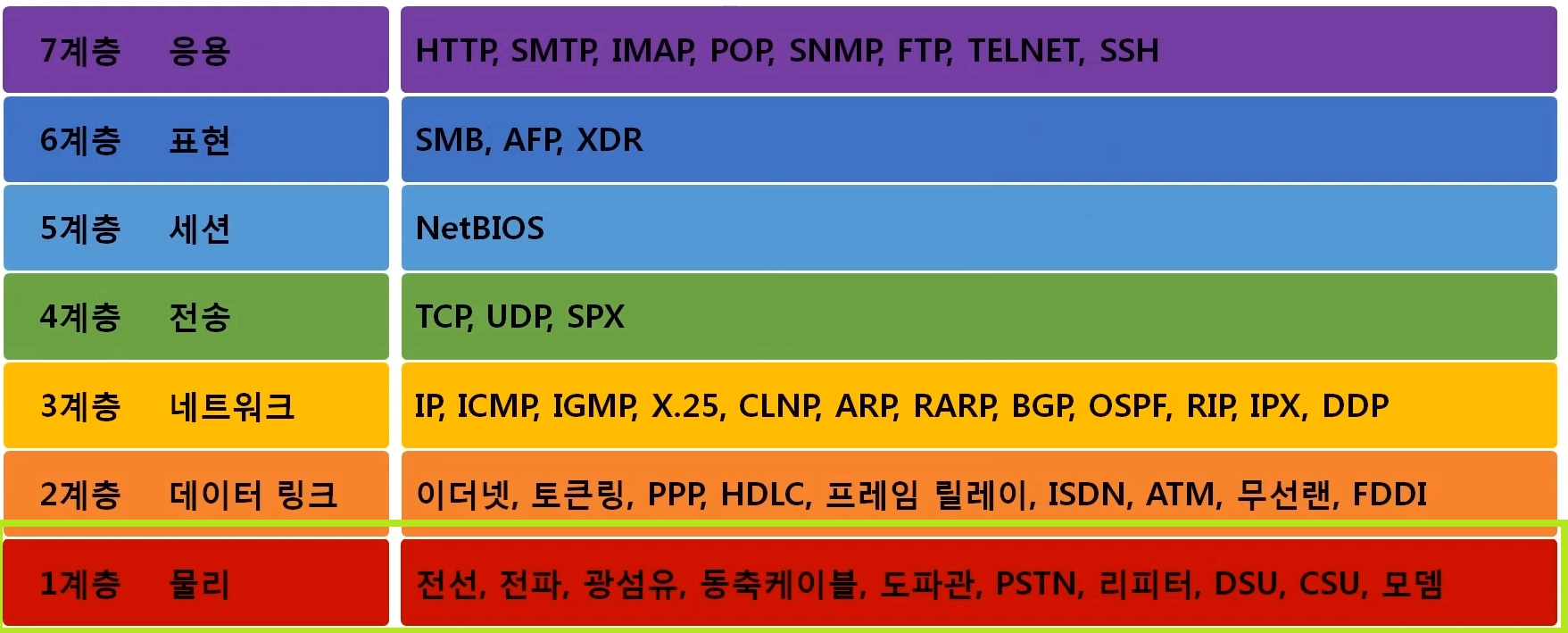 | 7계층 응용 | HTTP, SMTP, IMAP, POP, SNMP, FTP, TELNET, SSH |
|---|---|
| 6계층 표현 | SMB, AFP, XDR |
| 5계층 세션 | NetBIOS |
| 4계층 전송 | TCP, UDP, SPX |
| 3계층 네트워크 | IP, ICMP, IGMP, X.25, CLNP, ARP, RARP, BGP, OSPF, RIP, IPX, DDP |
| 2계층 데이터 링크 | 이더넷, 토큰링, PPP, HDLC, 프레임 릴레이, ISDN, ATM, 무선랜, FDDI |
| 1계층 물리 | 전선, 전파, 광섬유, 동축케이블, 도파관, PSTN, 리피터, DSU, CSU, 모뎀 |